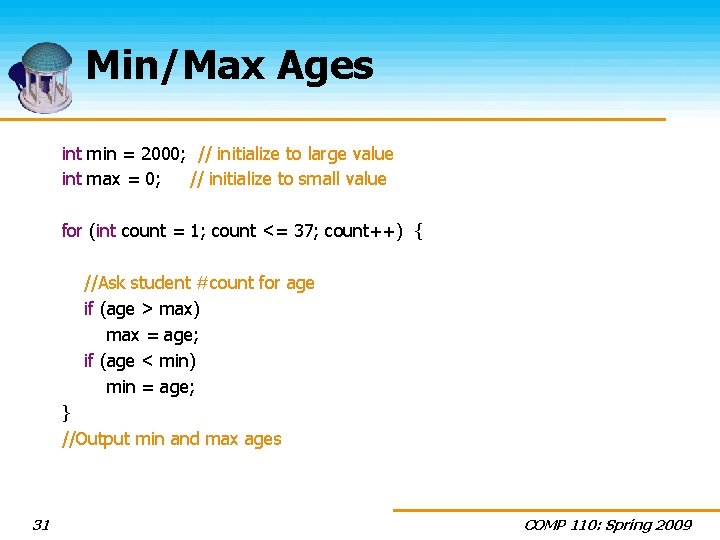 Min/Max Ages

int min = 2000; // initialize to large value
int max = 0; // initialize to small value

for (int count = 1; count <= 37; count++) {

//Ask student #count for age
if (age > max)
max = age;
if (age < min)
min = age;
}
//Output min and max ages

31

COMP 110: Spring 2009